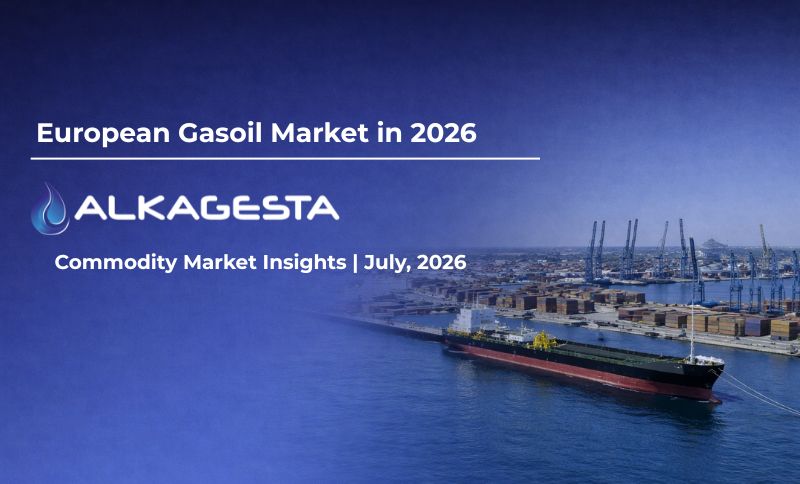 European Gasoil Market in 2026

ALKAGESTA

Commodity Market Insights | July, 2026